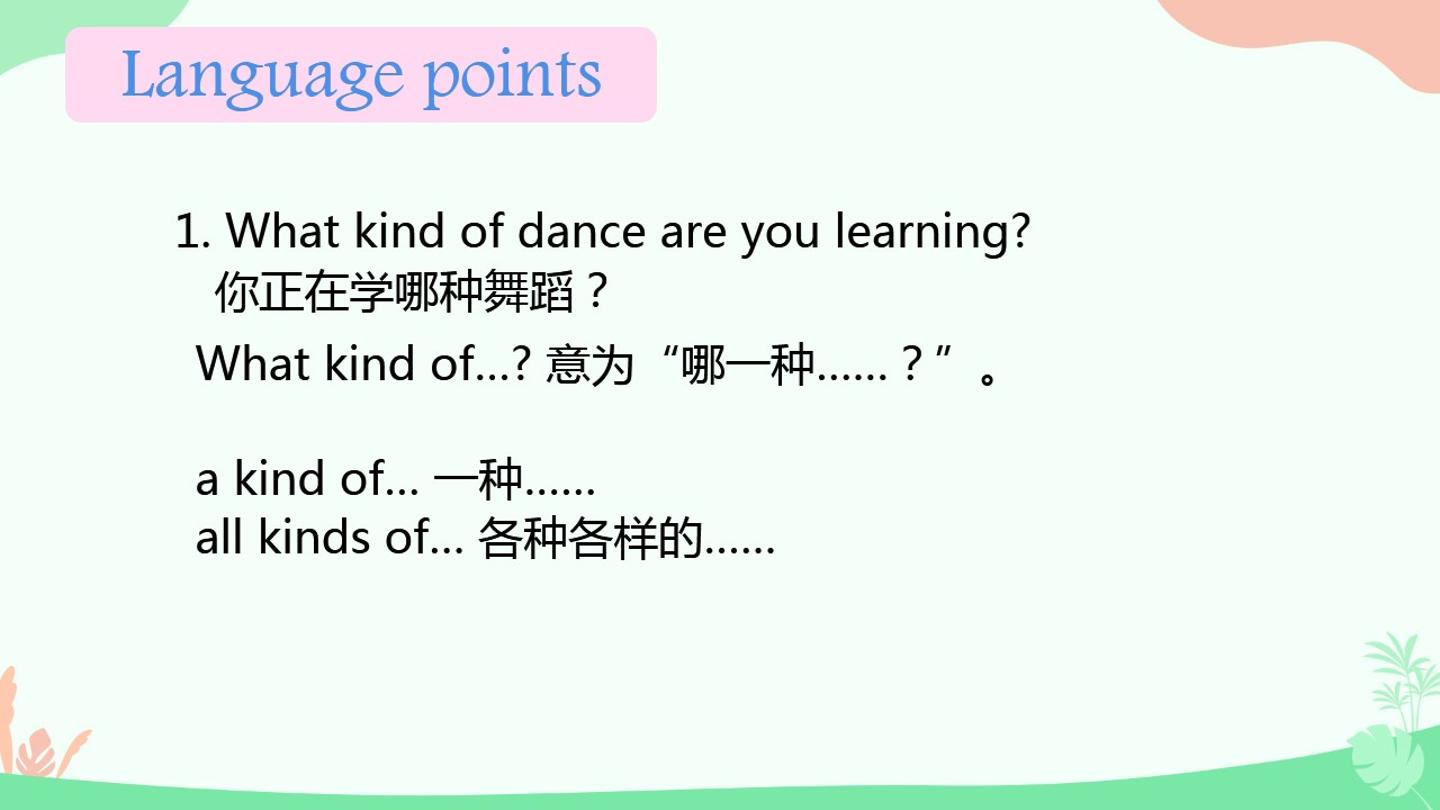 Language points

1. What kind of dance are you learning?
你正在学哪种舞蹈？

What kind of...? 意为“哪一种……？”。

a kind of... 一种……
all kinds of... 各种各样的……